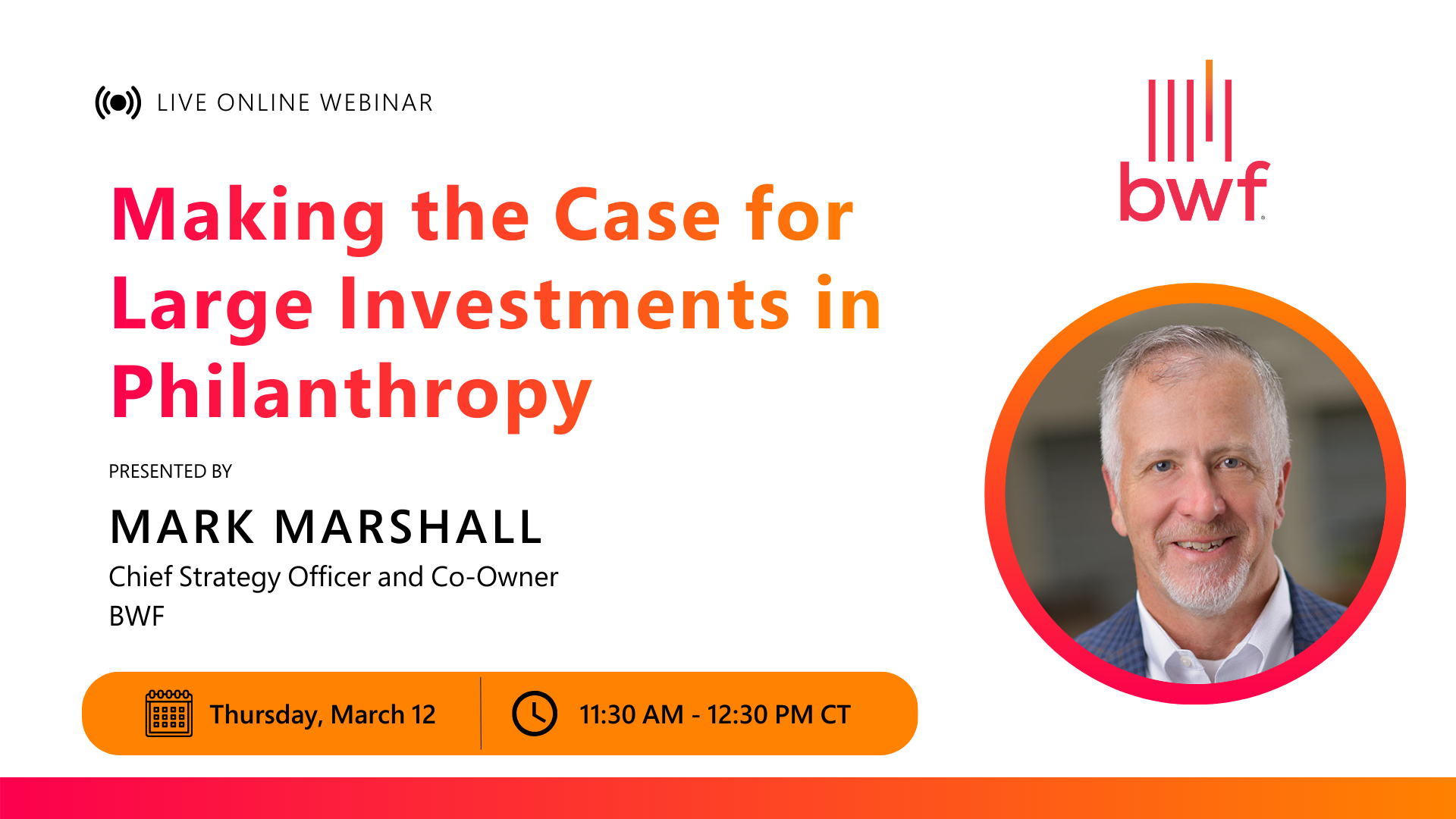 LIVE ONLINE WEBINAR

bwf

Making the Case for Large Investments in Philanthropy

PRESENTED BY

MARK MARSHALL

Chief Strategy Officer and Co-Owner
BWF

Thursday, March 12

11:30 AM - 12:30 PM CT